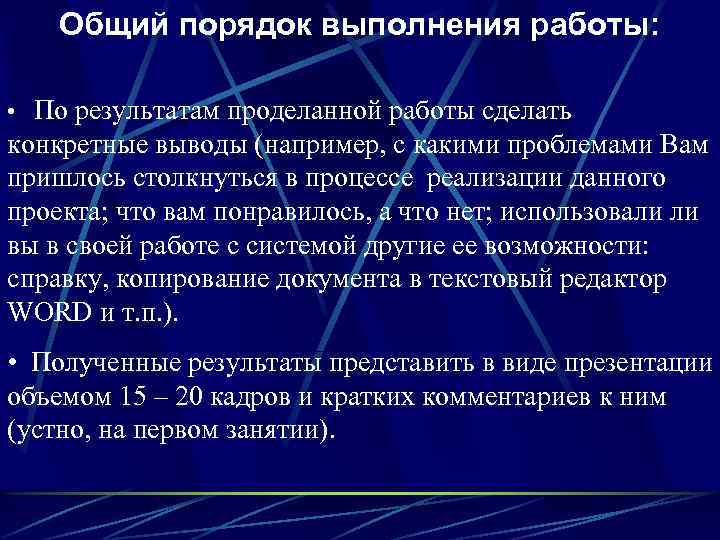 Общий порядок выполнения работы:

• По результатам проделанной работы сделать конкретные выводы (например, с какими проблемами Вам пришлось столкнуться в процессе реализации данного проекта; что вам понравилось, а что нет; использовали ли вы в своей работе с системой другие ее возможности: справку, копирование документа в текстовый редактор WORD и т.п.).

• Полученные результаты представить в виде презентации объемом 15 – 20 кадров и кратких комментариев к ним (устно, на первом занятии).